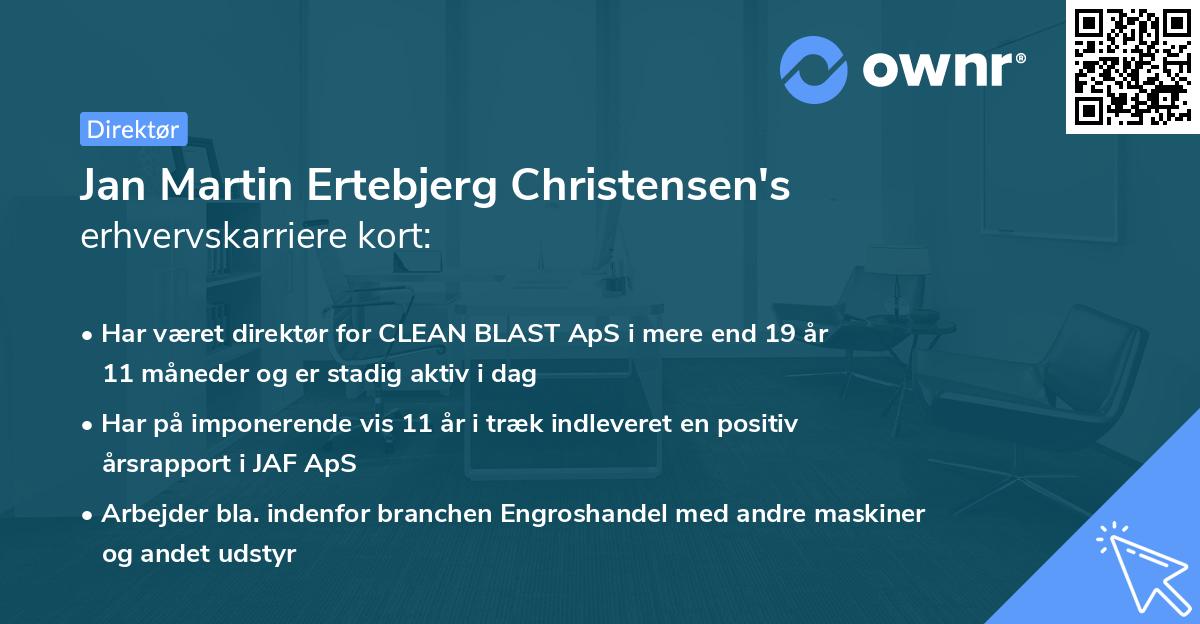 ownr®

Direktør

Jan Martin Ertebjerg Christensen's erhvervskarriere kort:

• Har været direktør for CLEAN BLAST ApS i mere end 19 år 11 måneder og er stadig aktiv i dag

• Har på imponerende vis 11 år i træk indleveret en positiv årsrapport i JAF ApS

• Arbejder bla. indenfor branchen Engroshandel med andre maskiner og andet udstyr